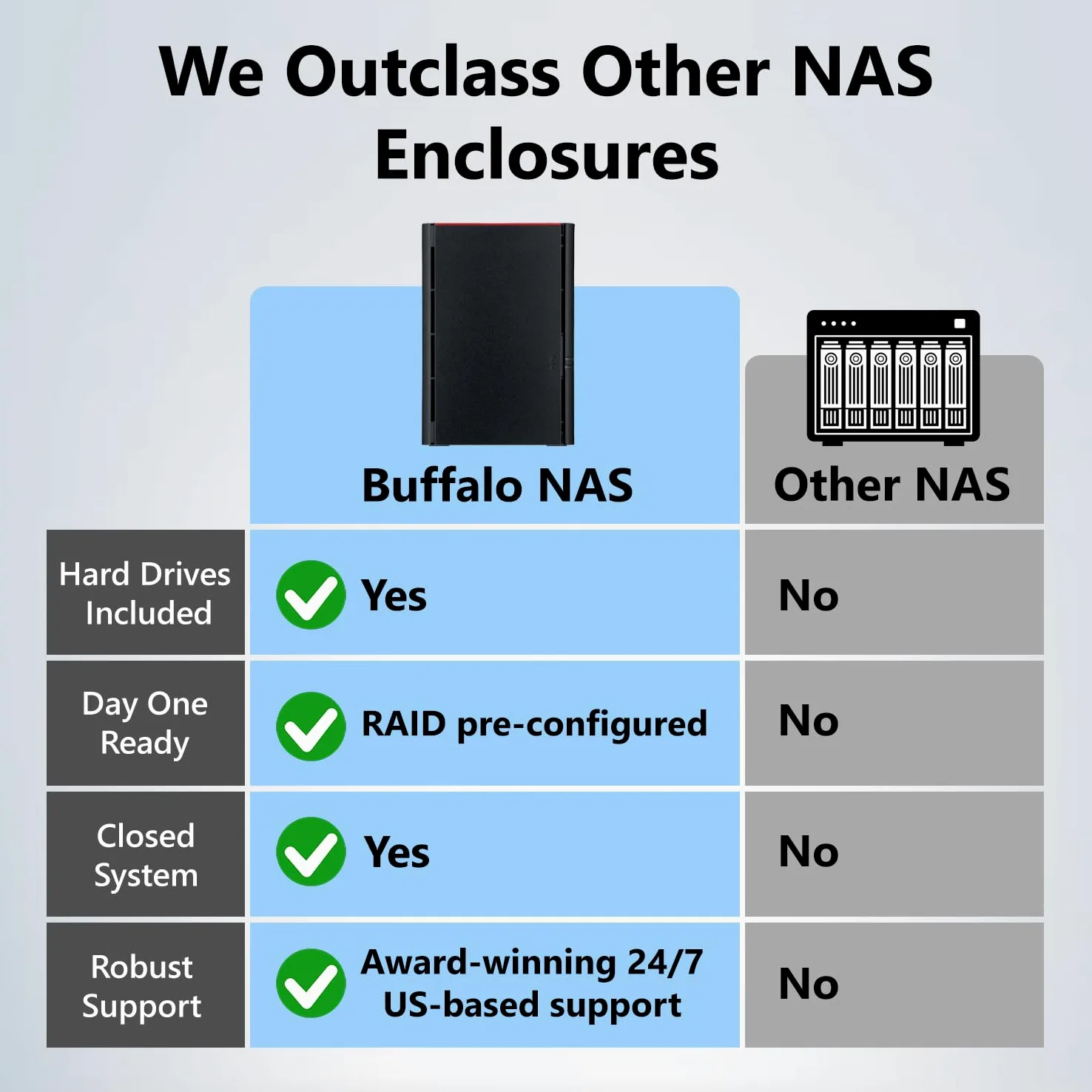 We Outclass Other NAS Enclosures

| | Buffalo NAS | Other NAS |
|---|---|---|
| Hard Drives Included | Yes | No |
| Day One Ready | RAID pre-configured | No |
| Closed System | Yes | No |
| Robust Support | Award-winning 24/7 US-based support | No |